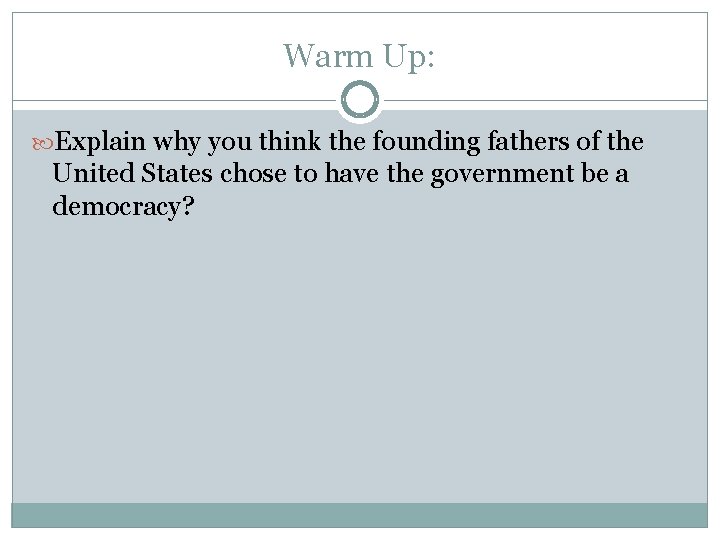 Warm Up:

Explain why you think the founding fathers of the United States chose to have the government be a democracy?